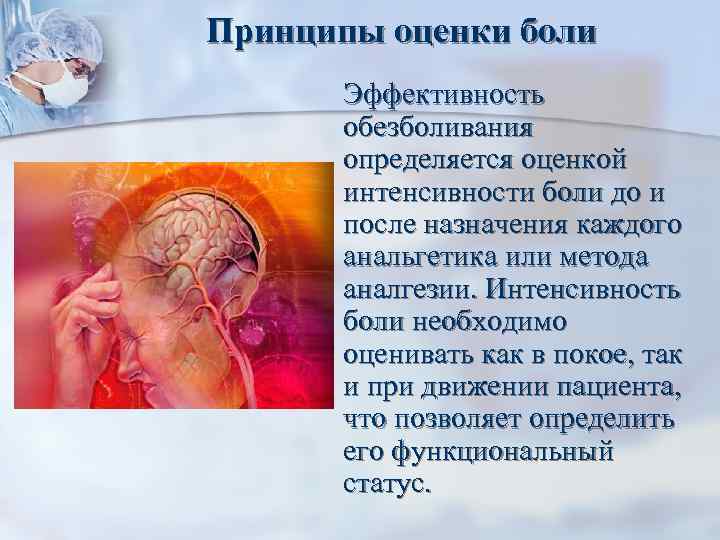 Принципы оценки боли

Эффективность обезболивания определяется оценкой интенсивности боли до и после назначения каждого анальгетика или метода аналгезии. Интенсивность боли необходимо оценивать как в покое, так и при движении пациента, что позволяет определить его функциональный статус.